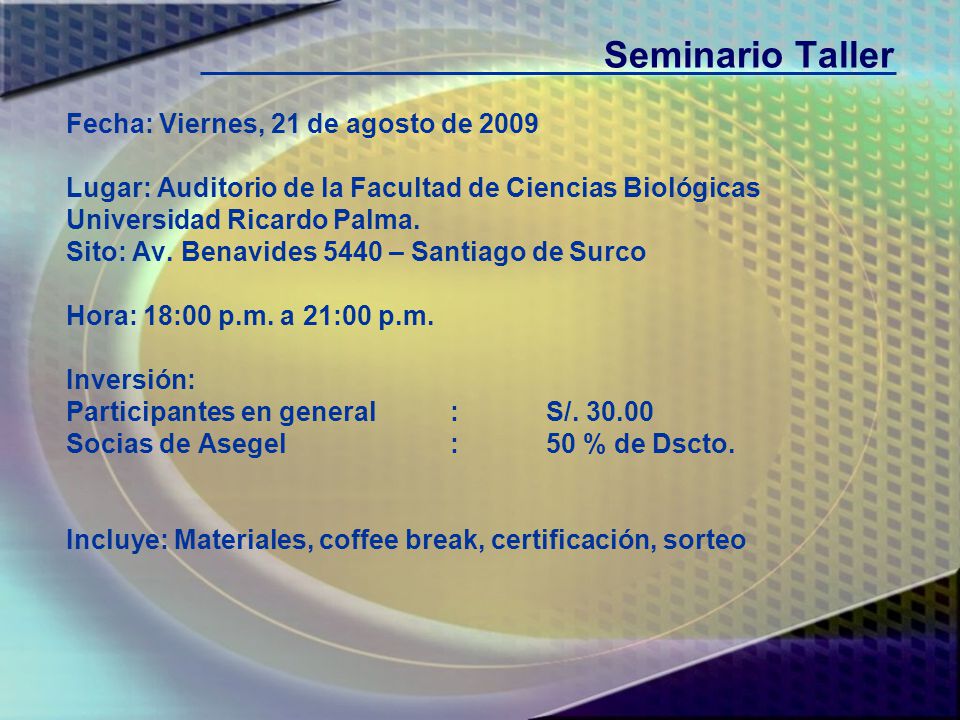 Seminario Taller

Fecha: Viernes, 21 de agosto de 2009

Lugar: Auditorio de la Facultad de Ciencias Biológicas
Universidad Ricardo Palma.
Sito: Av. Benavides 5440 – Santiago de Surco

Hora: 18:00 p.m. a 21:00 p.m.

Inversión:
Participantes en general : S/. 30.00
Socias de Asegel : 50 % de Dscto.

Incluye: Materiales, coffee break, certificación, sorteo